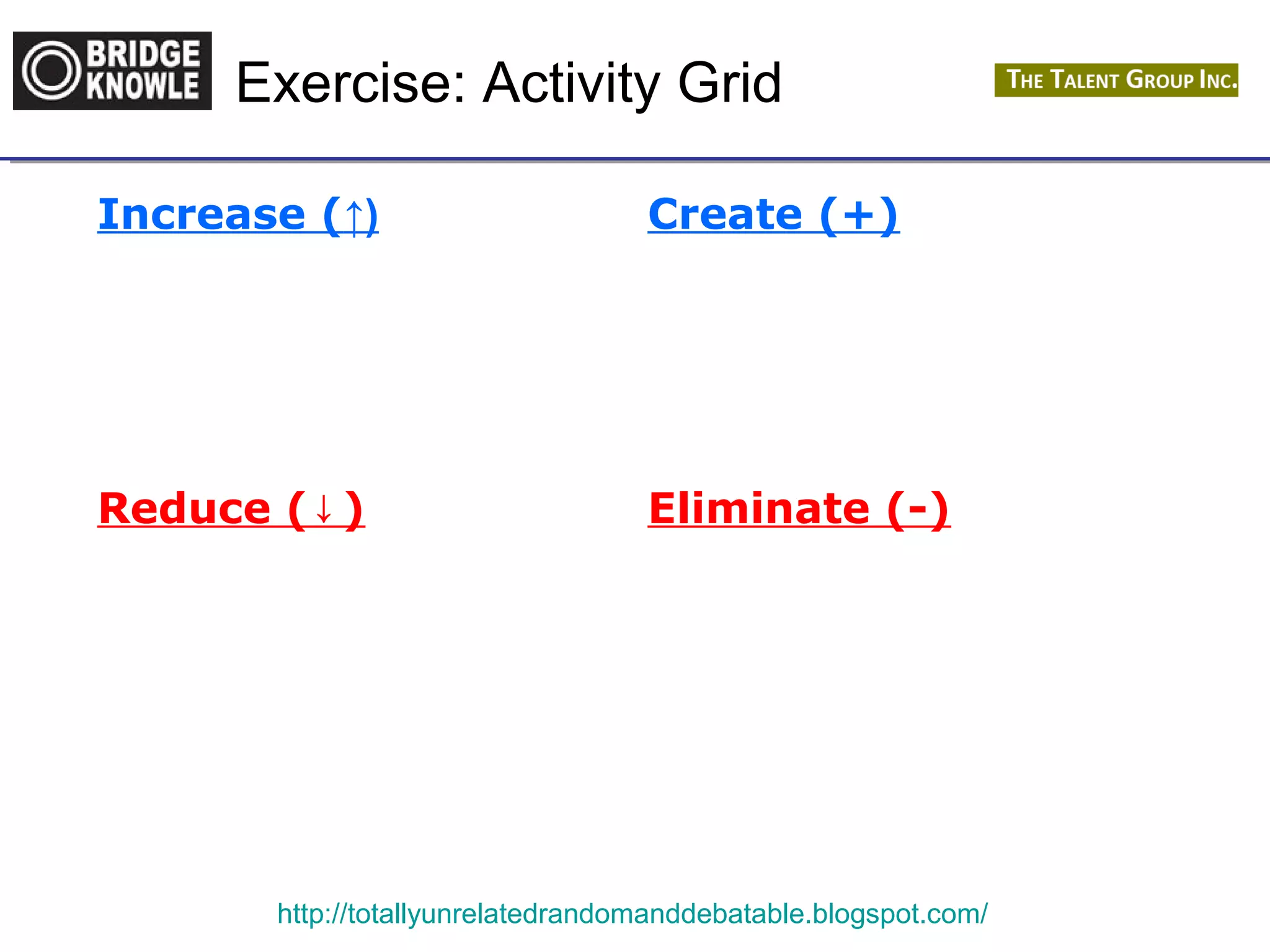 BRIDGE KNOWLE

Exercise: Activity Grid

THE TALENT GROUP INC.

Increase (↑)

Create (+)

Reduce (↓)

Eliminate (-)

http://totallyunrelatedrandomanddebatable.blogspot.com/